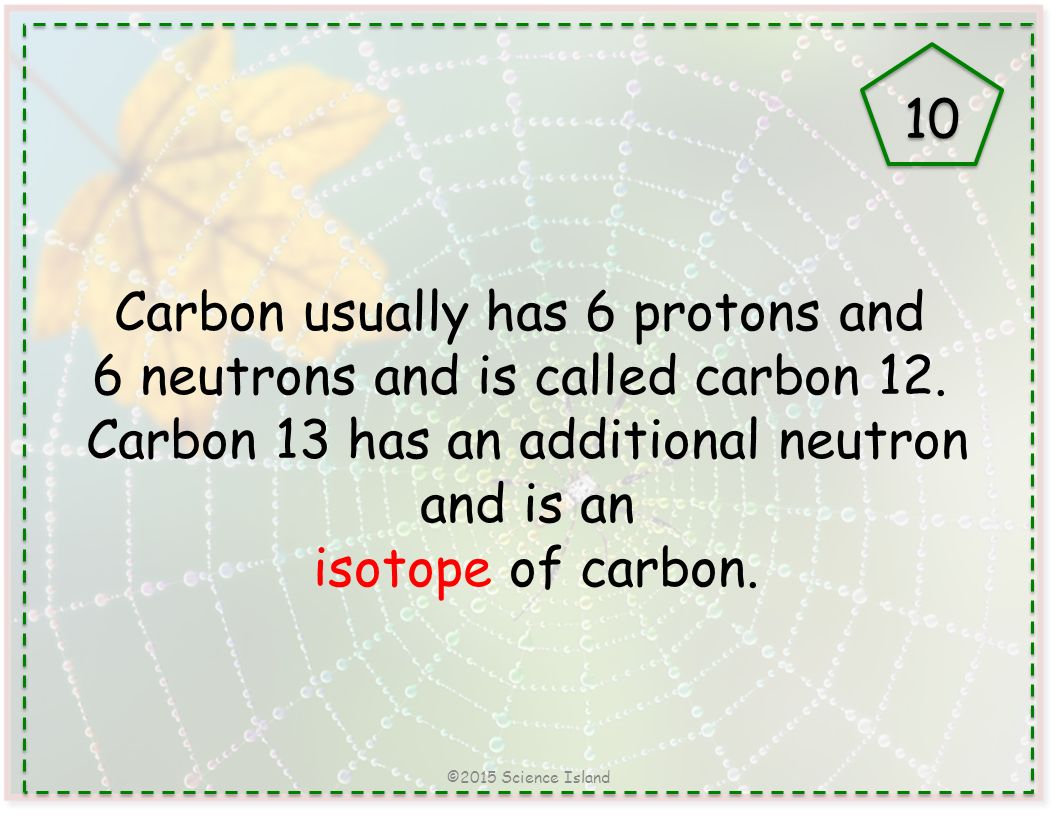 10

Carbon usually has 6 protons and 6 neutrons and is called carbon 12. Carbon 13 has an additional neutron and is an isotope of carbon.

©2015 Science Island